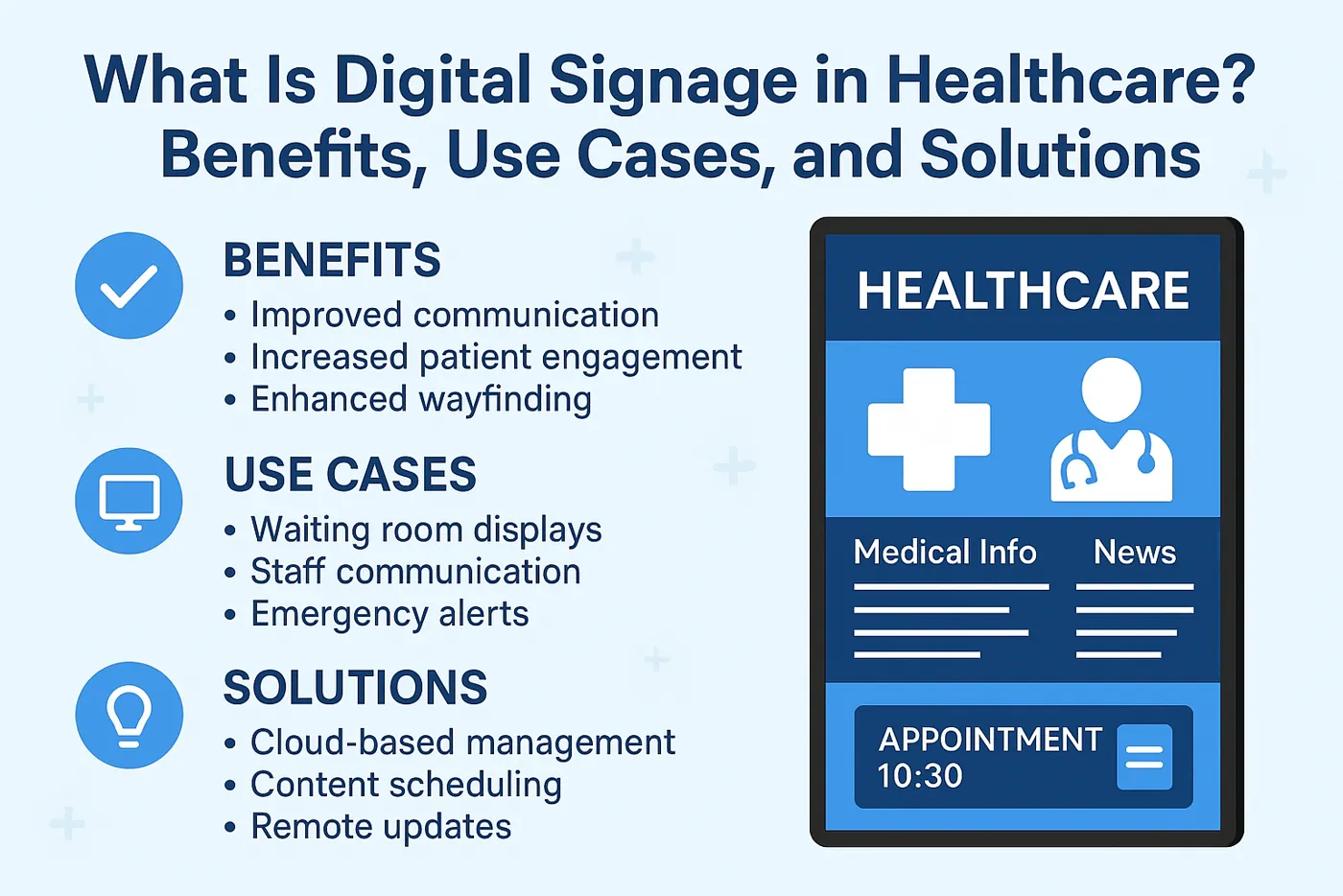 What Is Digital Signage in Healthcare? Benefits, Use Cases, and Solutions

BENEFITS
• Improved communication
• Increased patient engagement
• Enhanced wayfinding

USE CASES
• Waiting room displays
• Staff communication
• Emergency alerts

SOLUTIONS
• Cloud-based management
• Content scheduling
• Remote updates

HEALTHCARE

Medical Info

News

APPOINTMENT
10:30